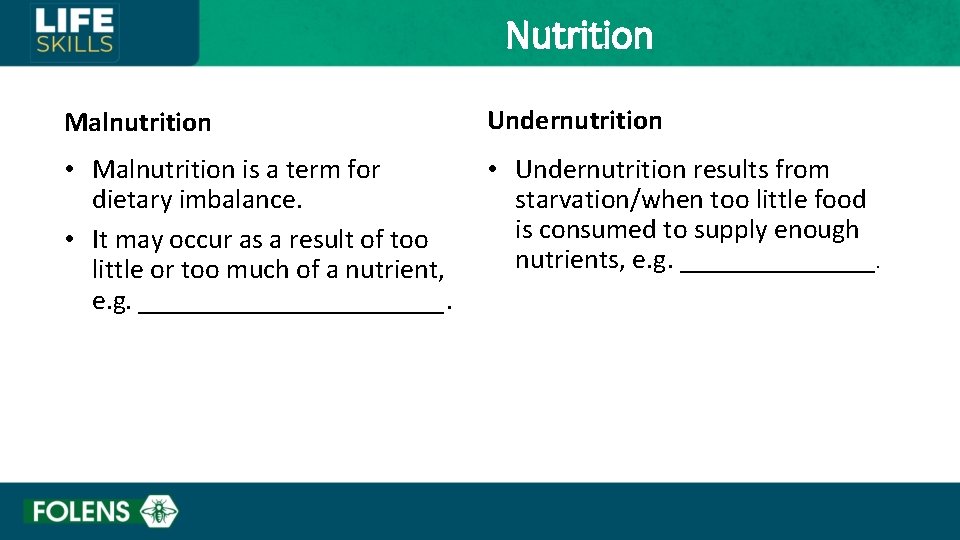 LIFE SKILLS

Nutrition

Malnutrition

• Malnutrition is a term for dietary imbalance.
• It may occur as a result of too little or too much of a nutrient, e.g. ______________________.

Undernutrition

• Undernutrition results from starvation/when too little food is consumed to supply enough nutrients, e.g. ______________.

FOLENS